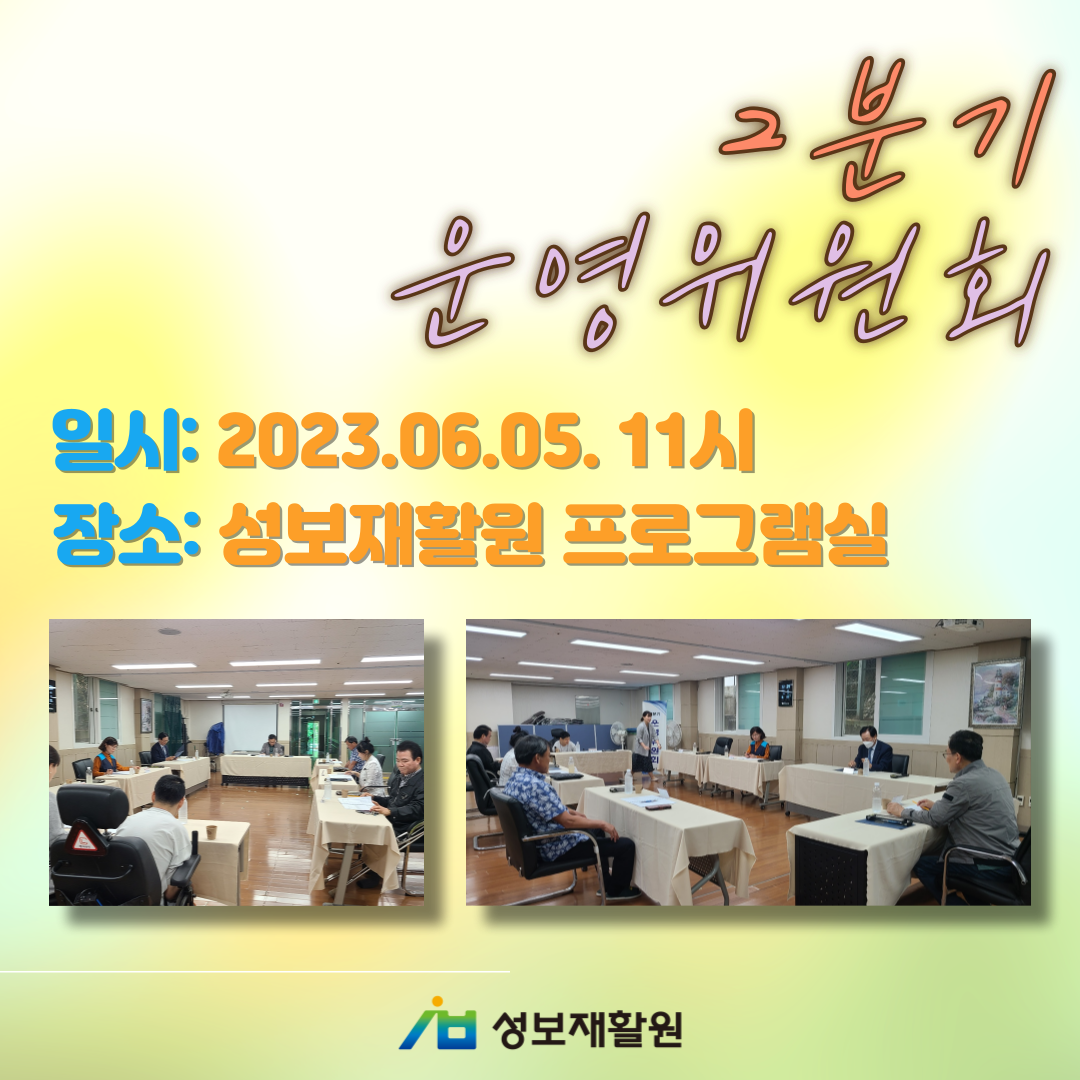 2분기
운영위원회

일시: 2023.06.05. 11시
장소: 성보재활원 프로그램실

성보재활원